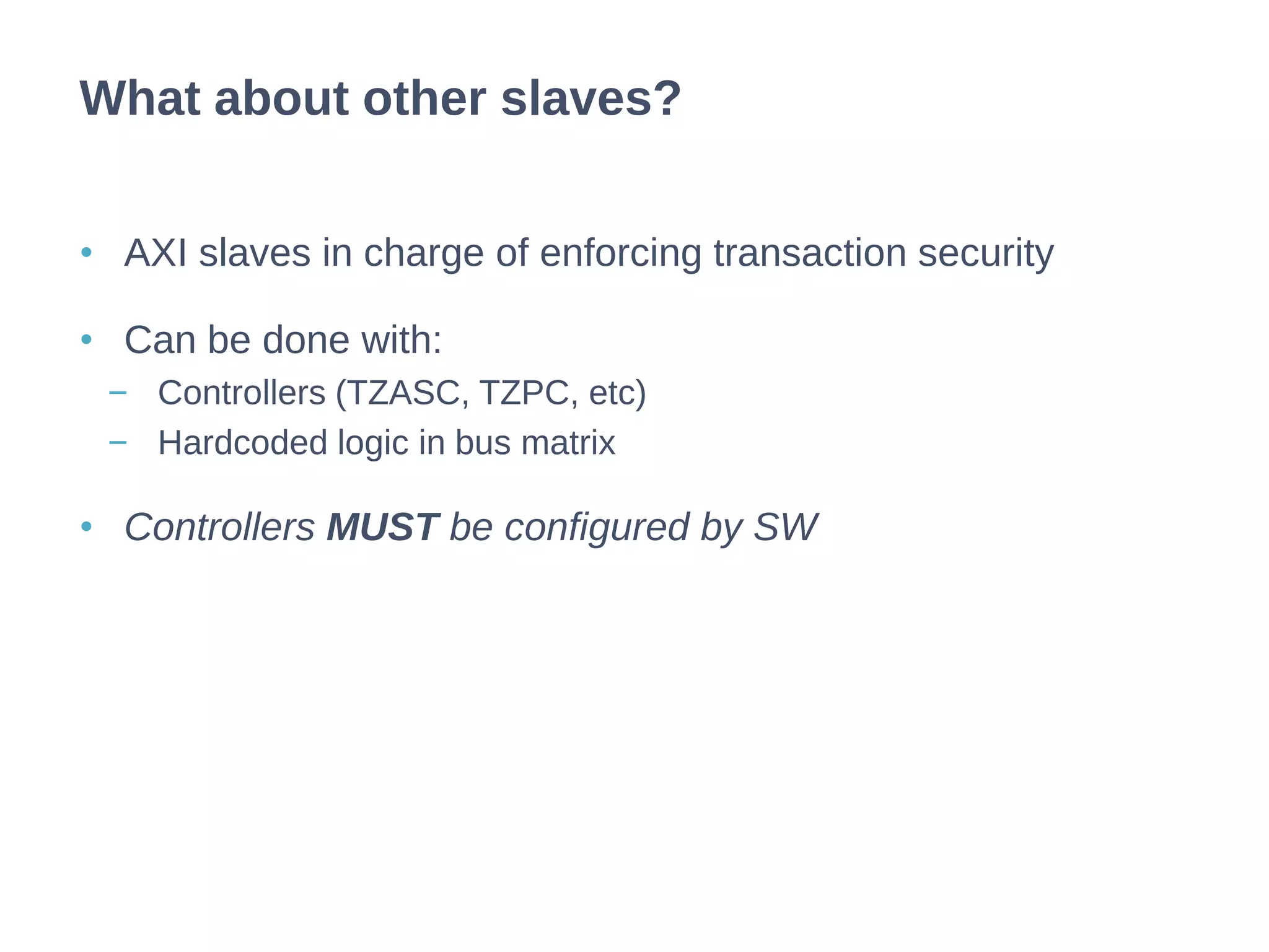 What about other slaves?

• AXI slaves in charge of enforcing transaction security

• Can be done with:
 – Controllers (TZASC, TZPC, etc)
 – Hardcoded logic in bus matrix

• Controllers MUST be configured by SW